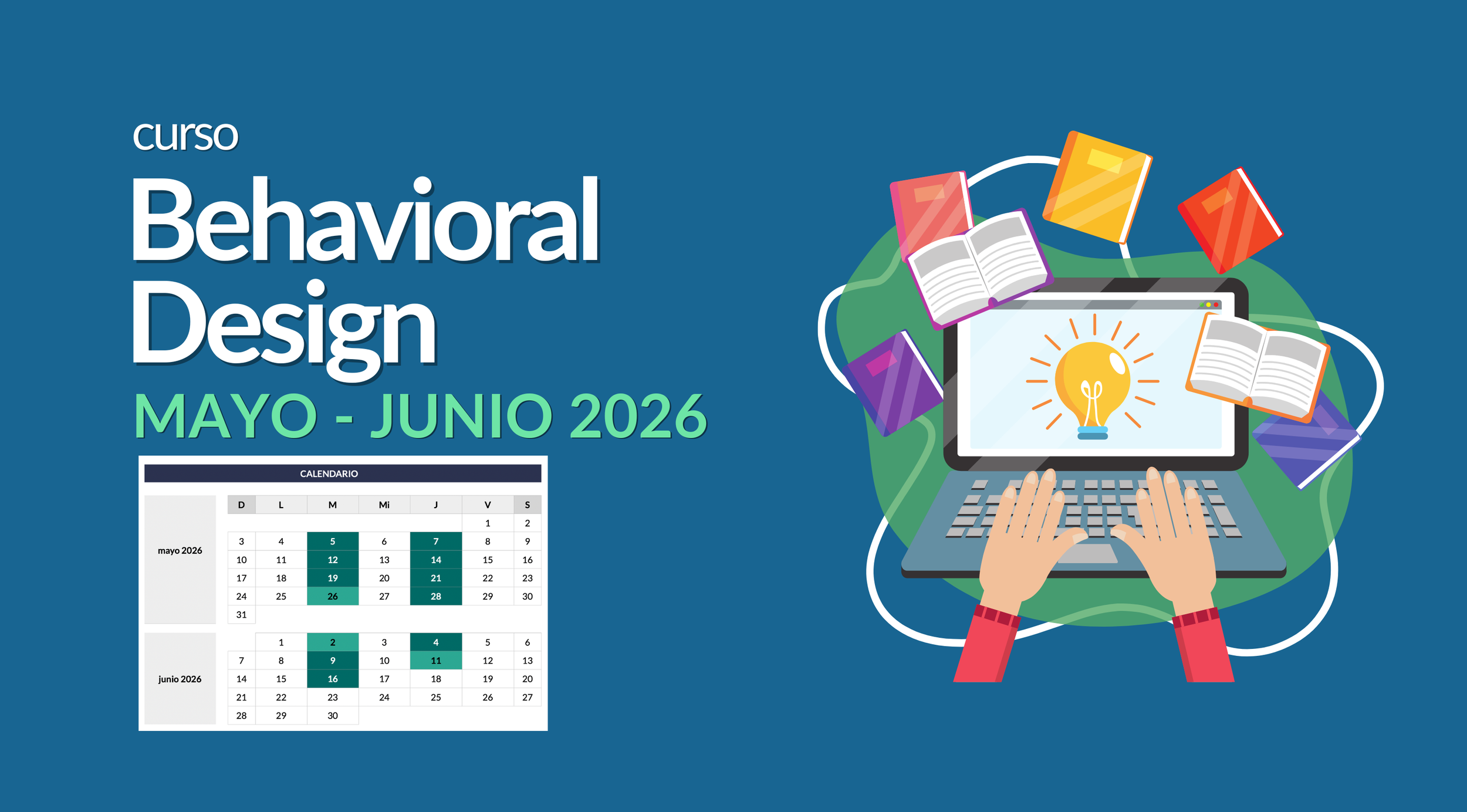 curso

Behavioral Design

MAYO - JUNIO 2026

CALENDARIO

| | D | L | M | Mi | J | V | S |
|---|---|---|---|---|---|---|---|
| mayo 2026 | | | | | | 1 | 2 |
| | 3 | 4 | 5 | 6 | 7 | 8 | 9 |
| | 10 | 11 | 12 | 13 | 14 | 15 | 16 |
| | 17 | 18 | 19 | 20 | 21 | 22 | 23 |
| | 24 | 25 | 26 | 27 | 28 | 29 | 30 |
| | 31 | | | | | | |
| junio 2026 | | 1 | 2 | 3 | 4 | 5 | 6 |
| | 7 | 8 | 9 | 10 | 11 | 12 | 13 |
| | 14 | 15 | 16 | 17 | 18 | 19 | 20 |
| | 21 | 22 | 23 | 24 | 25 | 26 | 27 |
| | 28 | 29 | 30 | | | | |